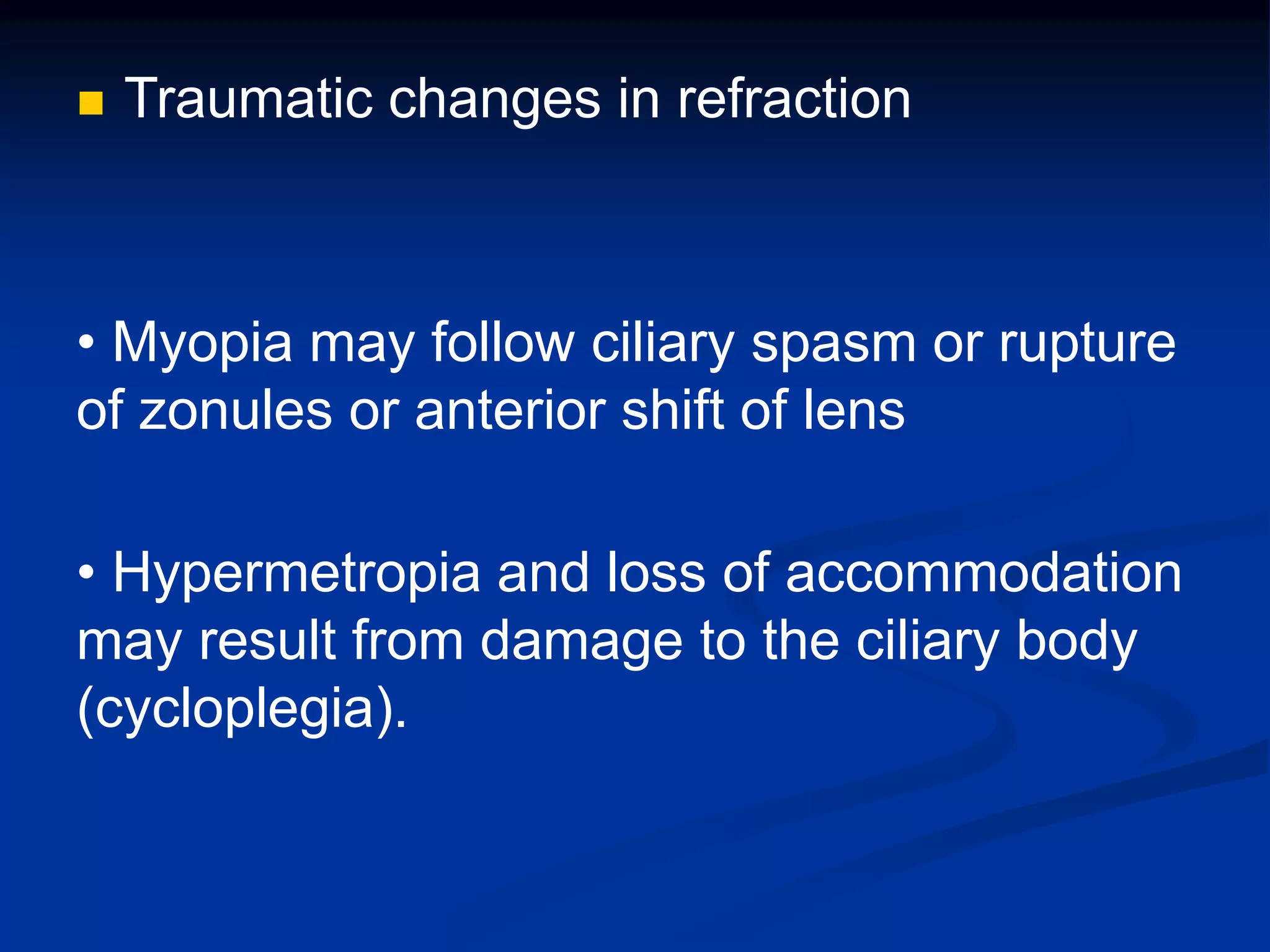 ■ Traumatic changes in refraction

• Myopia may follow ciliary spasm or rupture of zonules or anterior shift of lens

• Hypermetropia and loss of accommodation may result from damage to the ciliary body (cycloplegia).